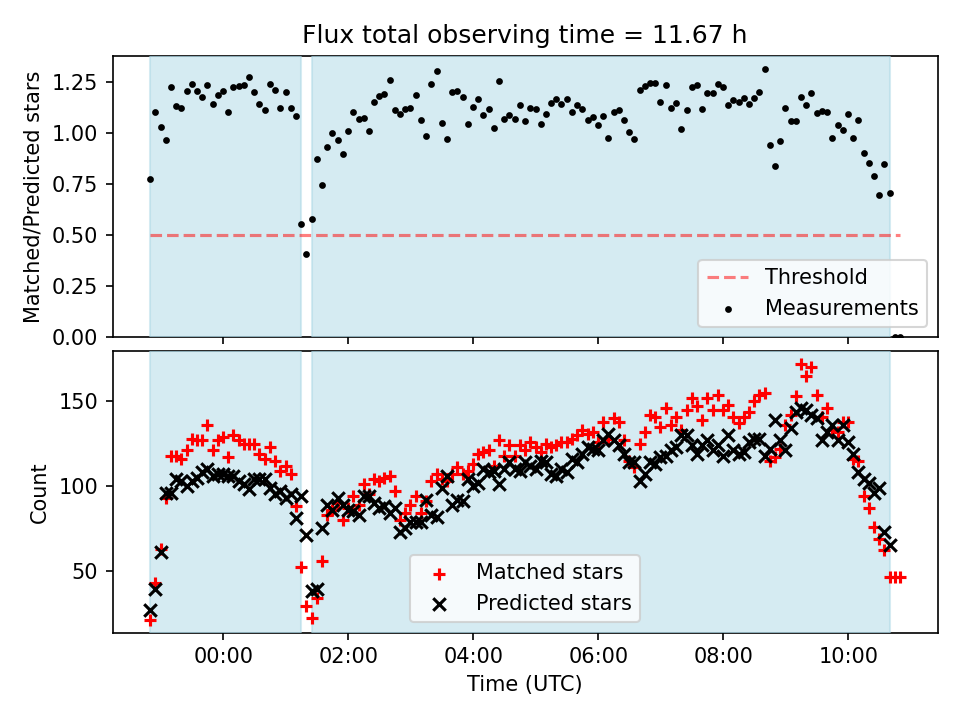 Flux total observing time = 11.67 h

Matched/Predicted stars

1.25
1.00
0.75
0.50
0.25
0.00

Threshold
Measurements

Count

150
100
50

Matched stars
Predicted stars

00:00
02:00
04:00
06:00
08:00
10:00

Time (UTC)